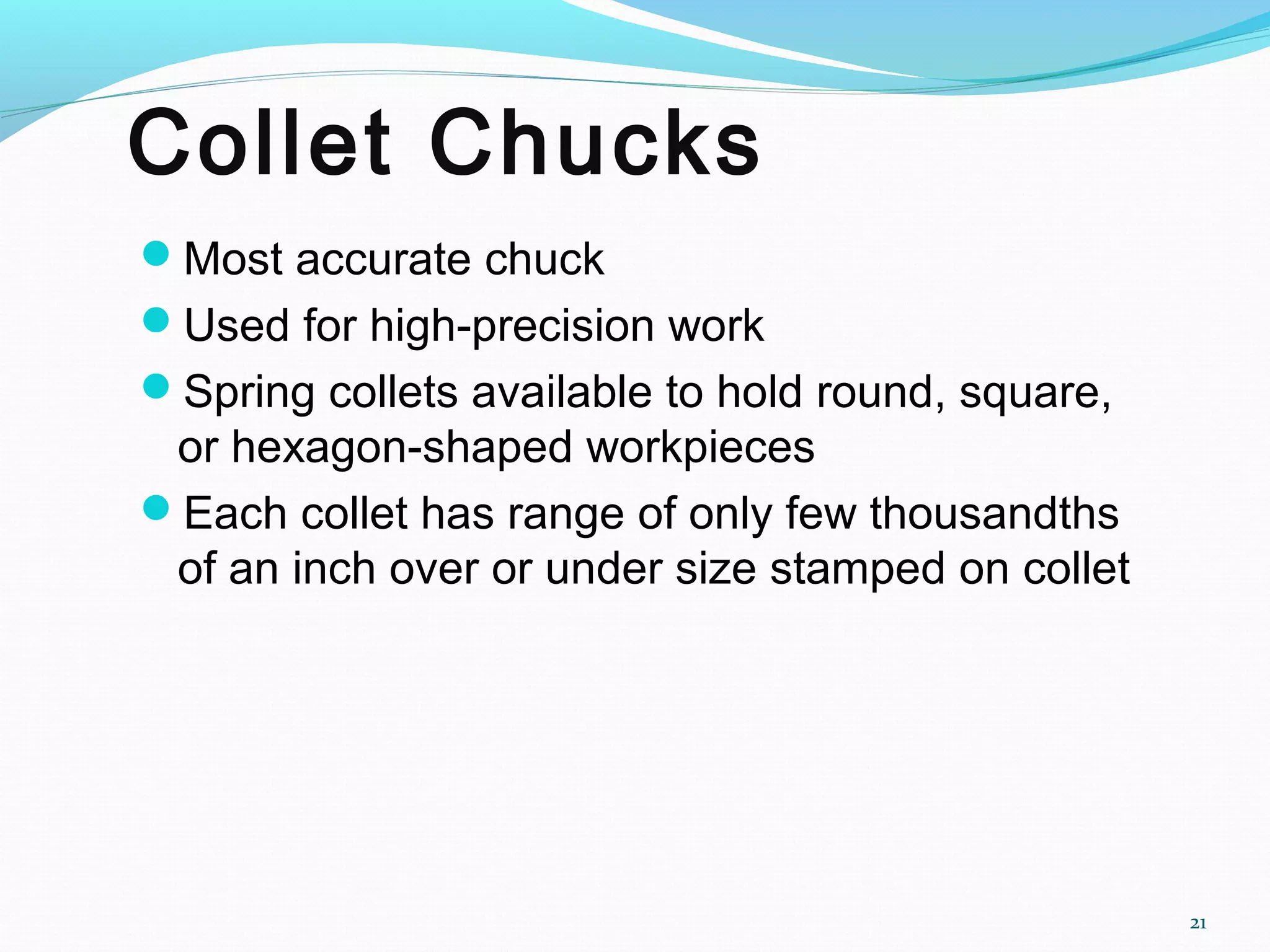 Collet Chucks

- Most accurate chuck
- Used for high-precision work
- Spring collets available to hold round, square, or hexagon-shaped workpieces
- Each collet has range of only few thousandths of an inch over or under size stamped on collet

21